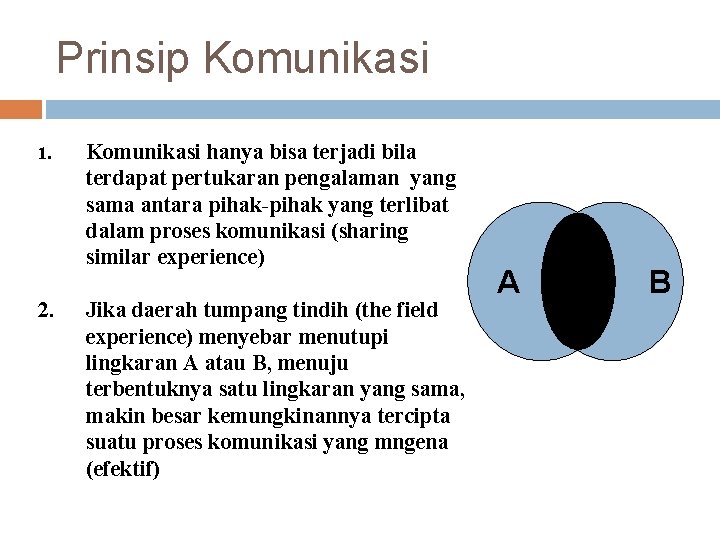 Prinsip Komunikasi

1. Komunikasi hanya bisa terjadi bila terdapat pertukaran pengalaman yang sama antara pihak-pihak yang terlibat dalam proses komunikasi (sharing similar experience)

2. Jika daerah tumpang tindih (the field experience) menyebar menutupi lingkaran A atau B, menuju terbentuknya satu lingkaran yang sama, makin besar kemungkinannya tercipta suatu proses komunikasi yang mngena (efektif)

A

B